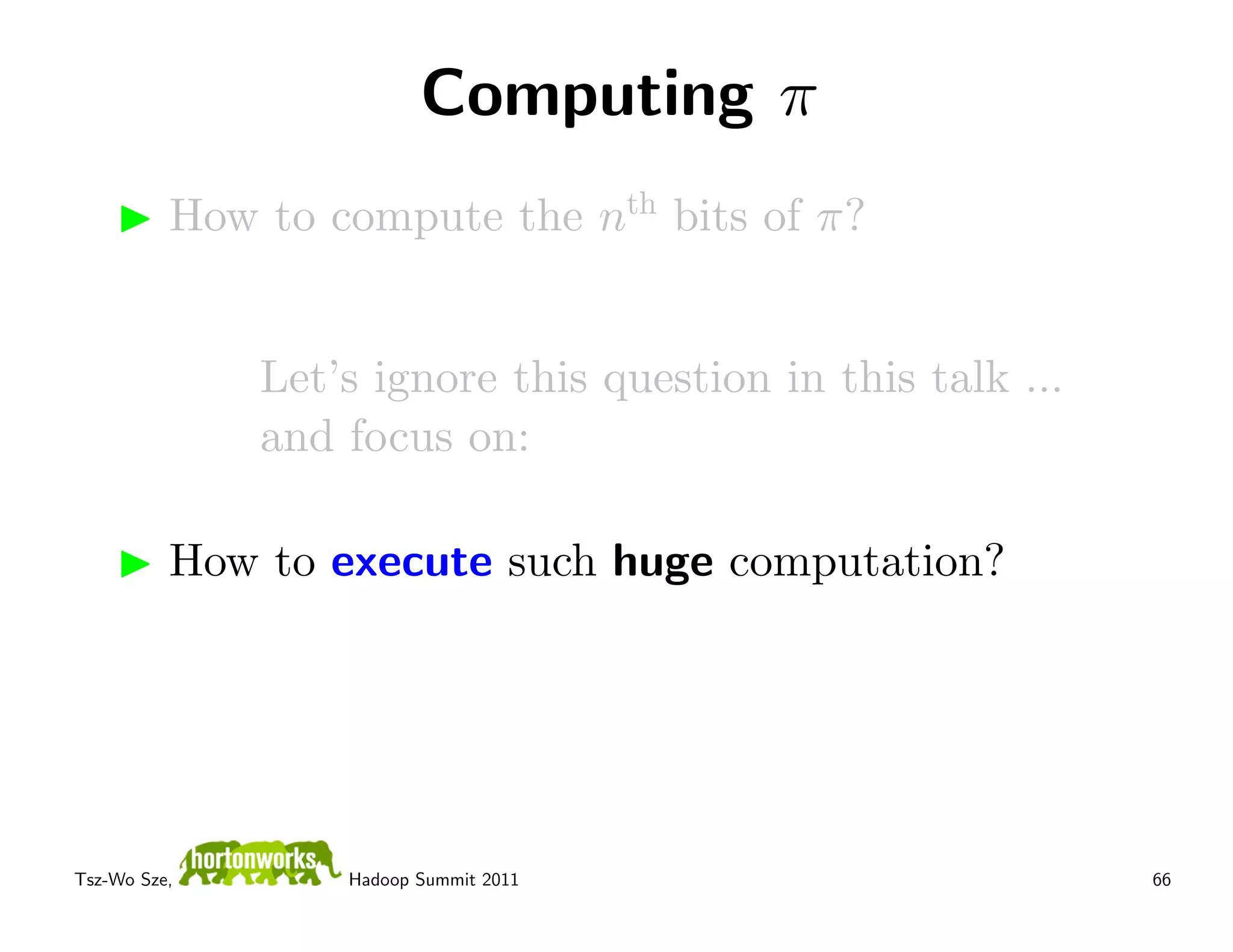 Computing $\pi$

▶ How to compute the $n^{\text{th}}$ bits of $\pi$?

Let's ignore this question in this talk ... and focus on:

▶ How to execute such huge computation?

Tsz-Wo Sze, hortonworks Hadoop Summit 2011

66